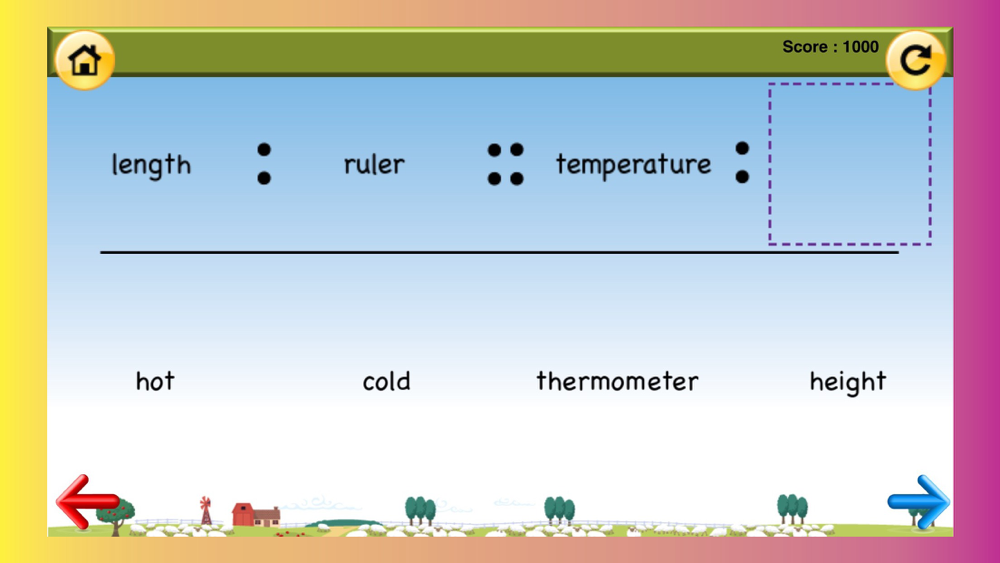 Score : 1000

length : ruler :: temperature :

hot

cold

thermometer

height